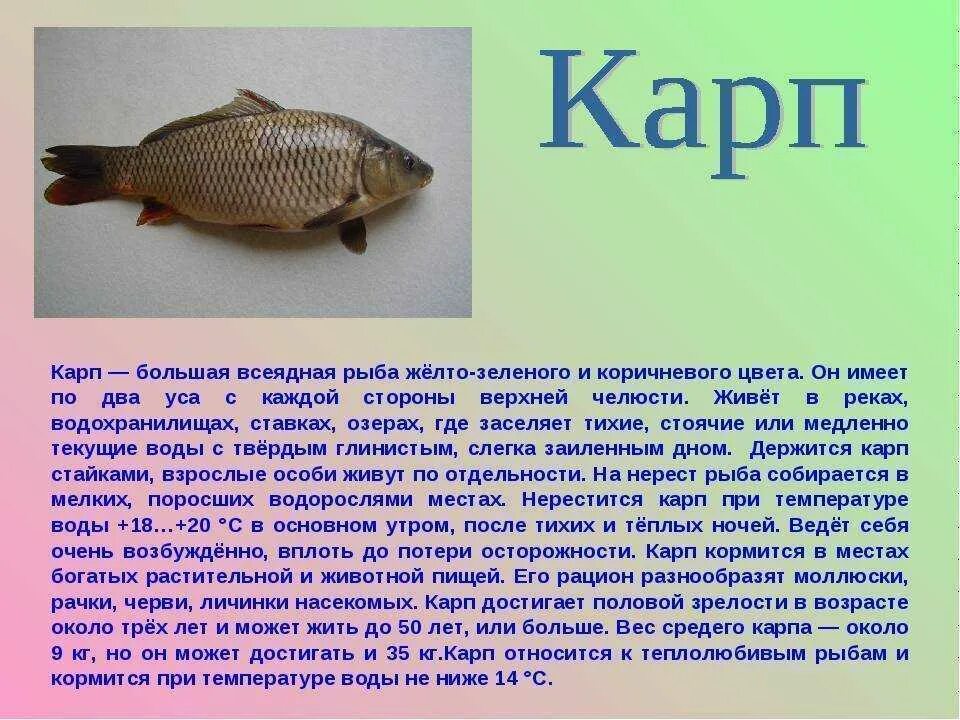 Карп

Карп — большая всеядная рыба жёлто-зеленого и коричневого цвета. Он имеет по два уса с каждой стороны верхней челюсти. Живёт в реках, водохранилищах, ставках, озерах, где заселяет тихие, стоячие или медленно текущие воды с твёрдым глинистым, слегка заиленным дном. Держится карп стайками, взрослые особи живут по отдельности. На нерест рыба собирается в мелких, поросших водорослями местах. Нерестится карп при температуре воды +18…+20 °C в основном утром, после тихих и тёплых ночей. Ведёт себя очень возбуждённо, вплоть до потери осторожности. Карп кормится в местах богатых растительной и животной пищей. Его рацион разнообразят моллюски, рачки, черви, личинки насекомых. Карп достигает половой зрелости в возрасте около трёх лет и может жить до 50 лет, или больше. Вес средего карпа — около 9 кг, но он может достигать и 35 кг.Карп относится к теплолюбивым рыбам и кормится при температуре воды не ниже 14 °C.